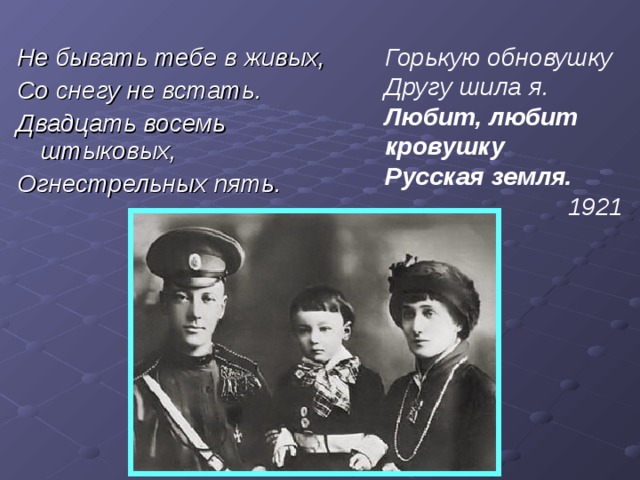 Не бывать тебе в живых,
Со снегу не встать.
Двадцать восемь штыковых,
Огнестрельных пять.

Горькую обновушку
Другу шила я.
Любит, любит кровушку
Русская земля.
1921